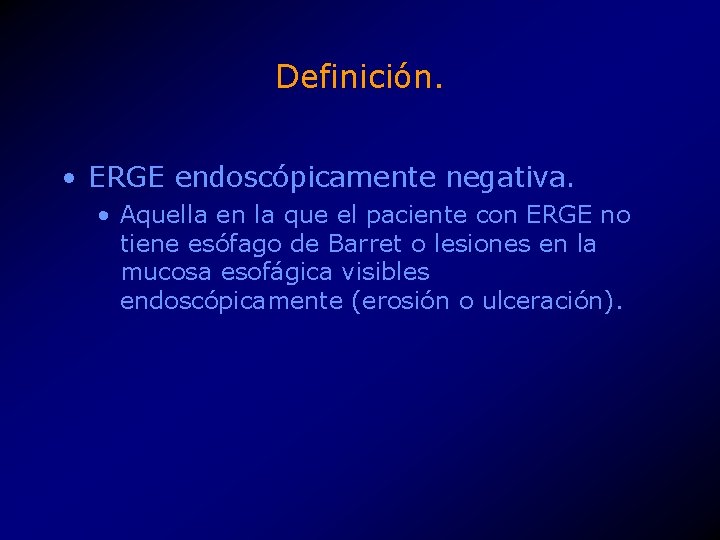 Definición.

• ERGE endoscópicamente negativa.

• Aquella en la que el paciente con ERGE no tiene esófago de Barret o lesiones en la mucosa esofágica visibles endoscópicamente (erosión o ulceración).